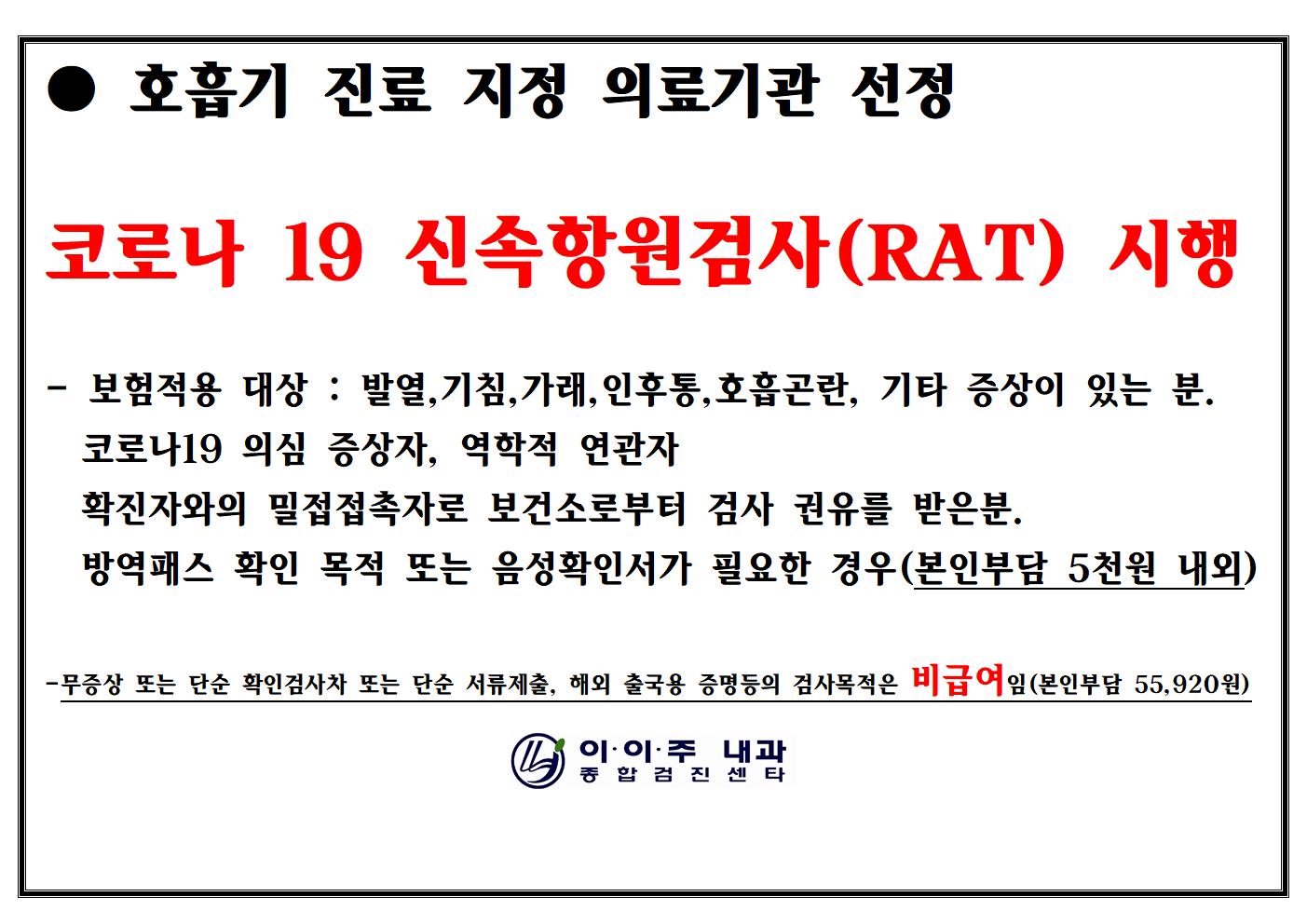 ● 호흡기 진료 지정 의료기관 선정

코로나 19 신속항원검사(RAT) 시행

- 보험적용 대상 : 발열,기침,가래,인후통,호흡곤란, 기타 증상이 있는 분.
코로나19 의심 증상자, 역학적 연관자
확진자와의 밀접접촉자로 보건소로부터 검사 권유를 받은분.
방역패스 확인 목적 또는 음성확인서가 필요한 경우(본인부담 5천원 내외)

-무증상 또는 단순 확인검사차 또는 단순 서류제출, 해외 출국용 증명등의 검사목적은 비급여임(본인부담 55,920원)

이·이·주 내과
종합검진센타